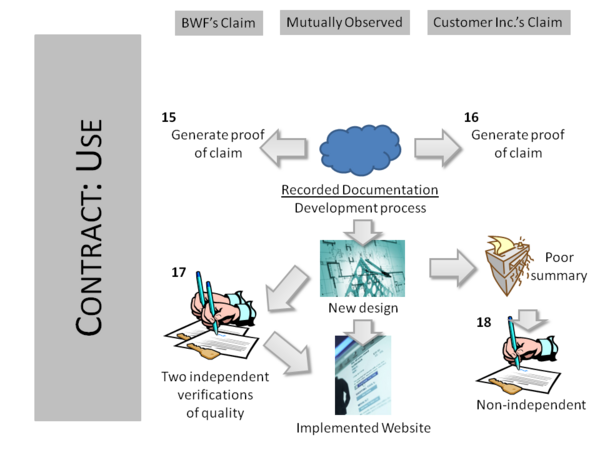 BWF's Claim

Mutually Observed

Customer Inc.'s Claim

CONTRACT: USE

15
Generate proof of claim

16
Generate proof of claim

Recorded Documentation
Development process

New design

Poor summary

17

Two independent verifications of quality

Implemented Website

18

Non-independent